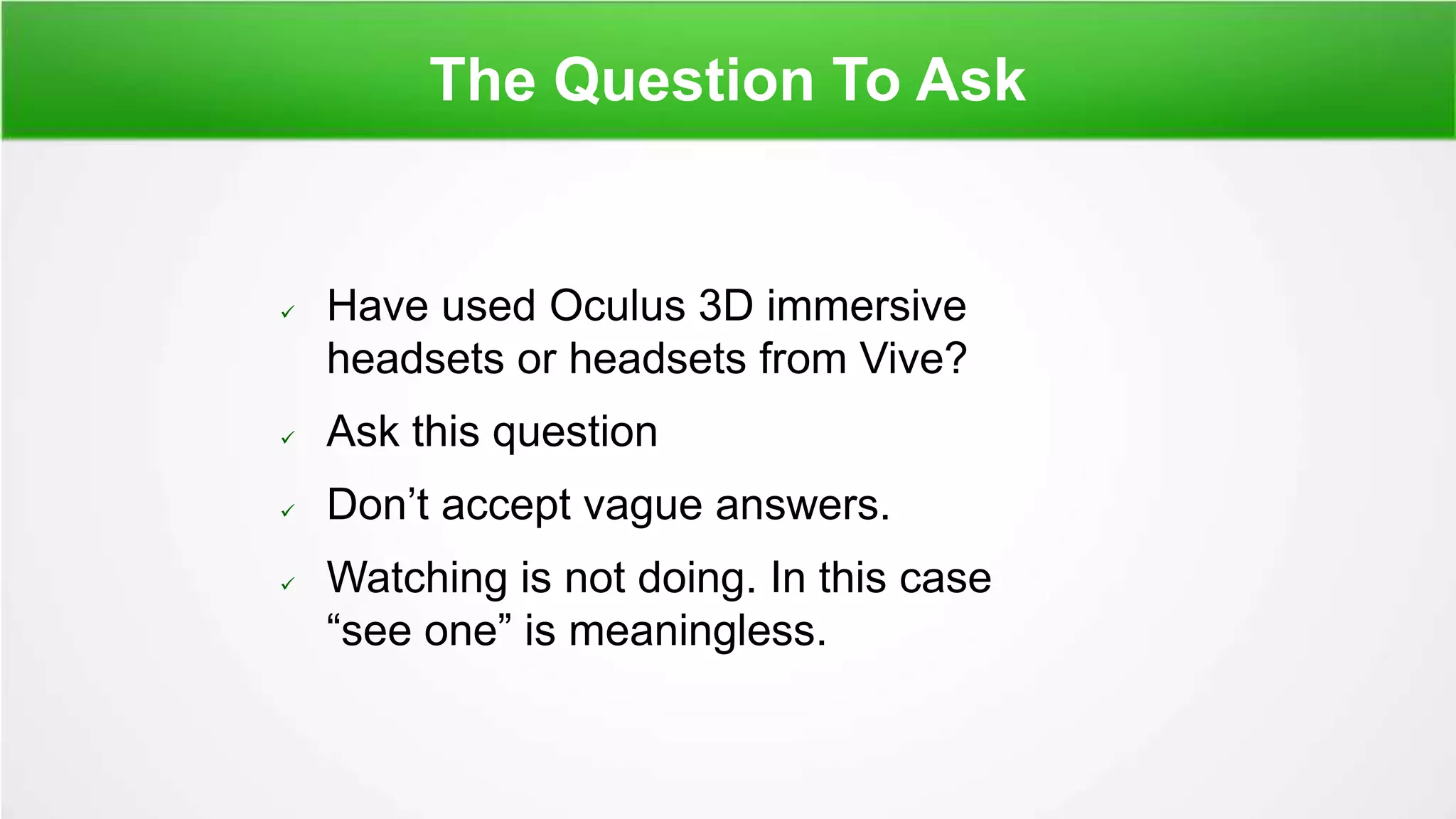 The Question To Ask

✓ Have used Oculus 3D immersive headsets or headsets from Vive?

✓ Ask this question

✓ Don’t accept vague answers.

✓ Watching is not doing. In this case “see one” is meaningless.